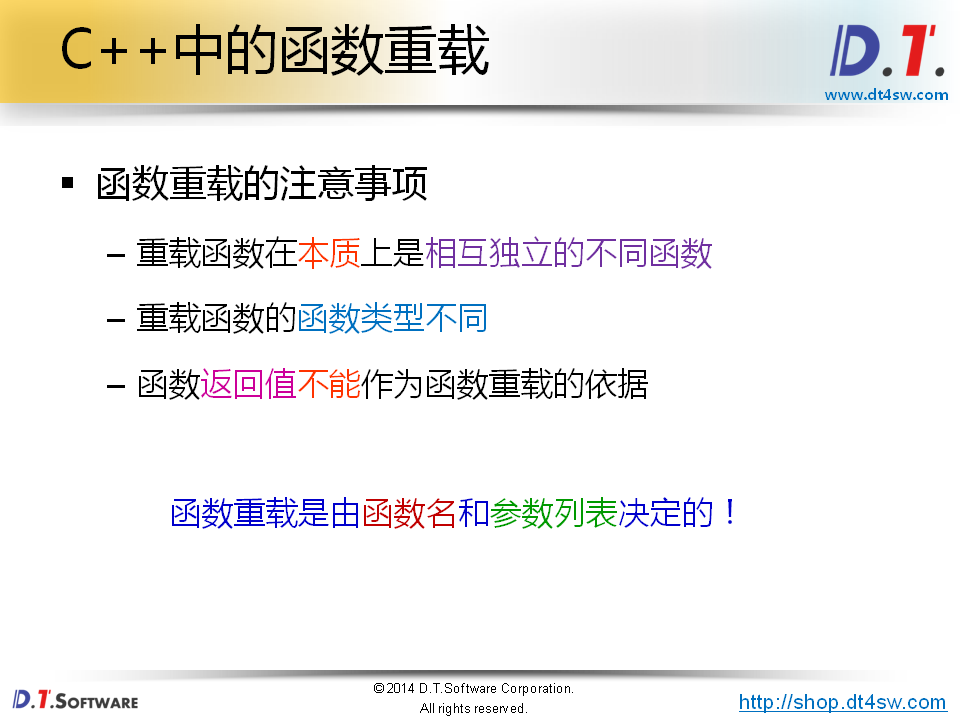 C++中的函数重载

D.T.
www.dt4sw.com

▪ 函数重载的注意事项

– 重载函数在本质上是相互独立的不同函数

– 重载函数的函数类型不同

– 函数返回值不能作为函数重载的依据

函数重载是由函数名和参数列表决定的！

D.T.SOFTWARE

© 2014 D.T.Software Corporation.
All rights reserved.

http://shop.dt4sw.com